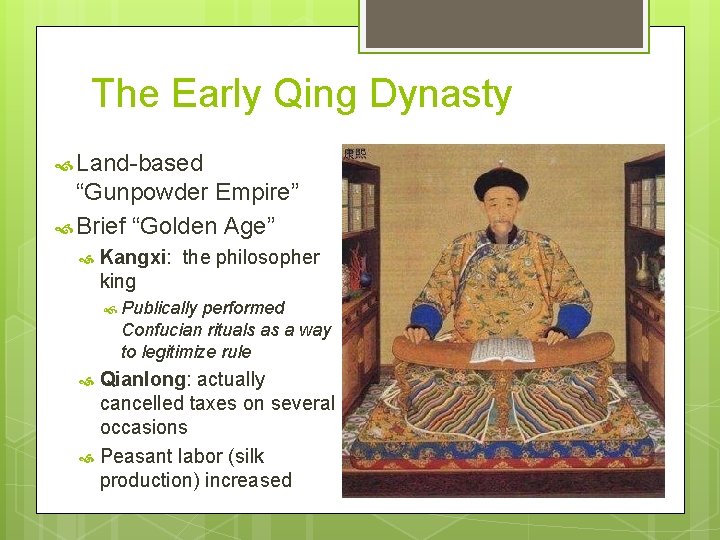 The Early Qing Dynasty

Land-based "Gunpowder Empire"

Brief "Golden Age"

Kangxi: the philosopher king

Publically performed Confucian rituals as a way to legitimize rule

Qianlong: actually cancelled taxes on several occasions

Peasant labor (silk production) increased

康熙